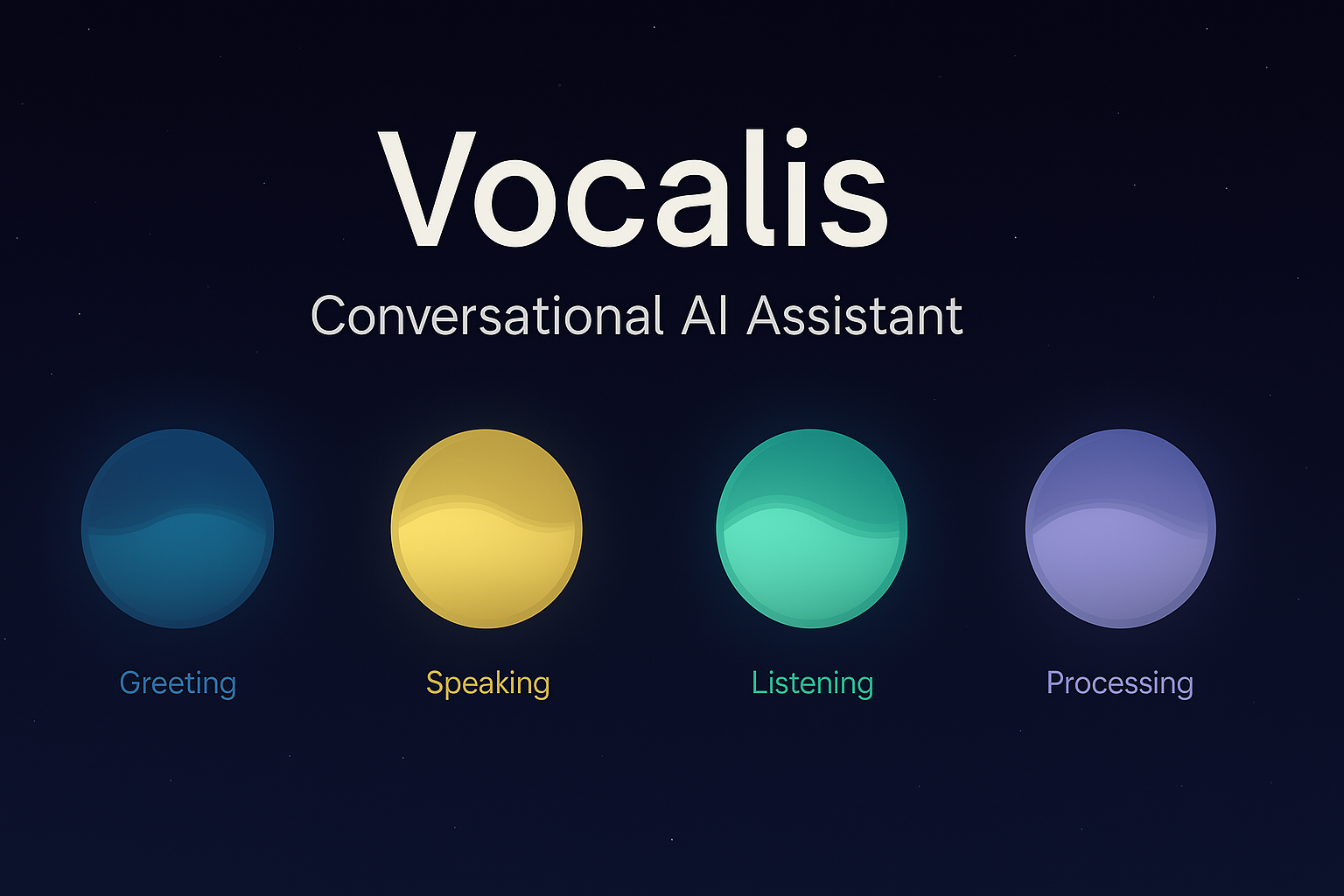 Vocalis

Conversational AI Assistant

Greeting

Speaking

Listening

Processing